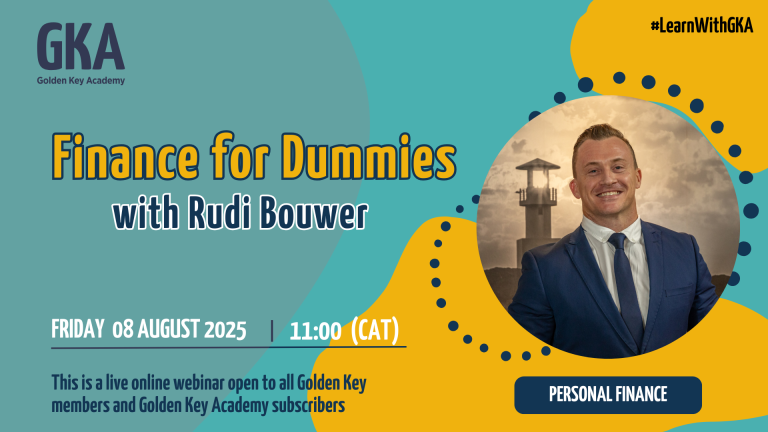 GKA
Golden Key Academy

#LearnWithGKA

Finance for Dummies
with Rudi Bouwer

FRIDAY 08 AUGUST 2025 | 11:00 (CAT)

This is a live online webinar open to all Golden Key members and Golden Key Academy subscribers

PERSONAL FINANCE